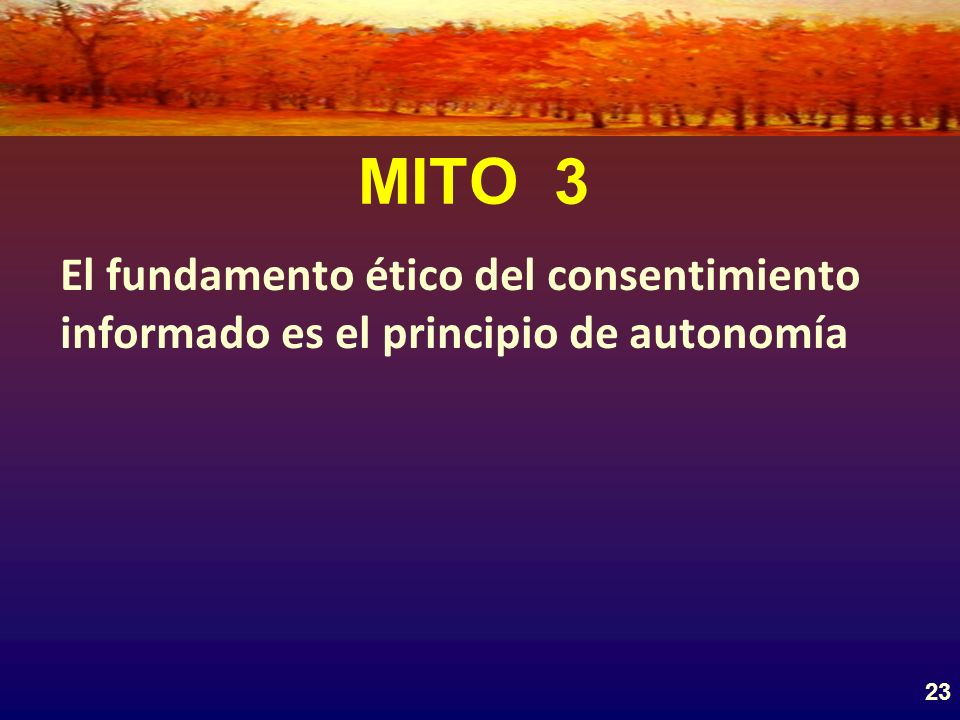 MITO 3

El fundamento ético del consentimiento informado es el principio de autonomía

23